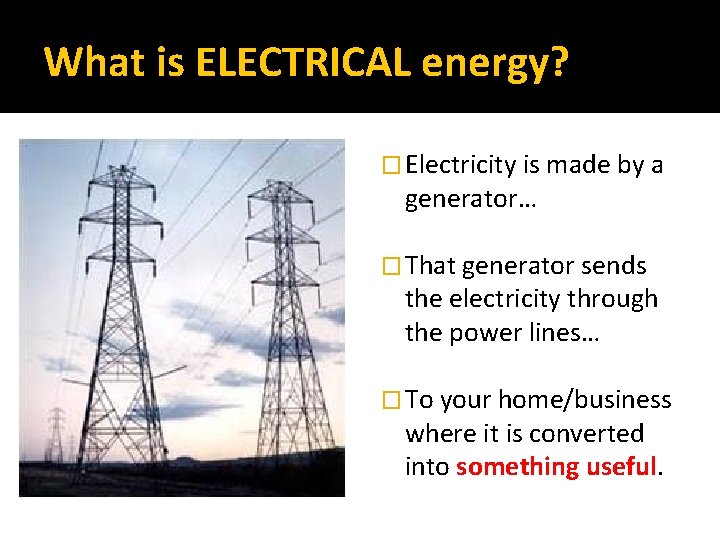 What is ELECTRICAL energy?

□ Electricity is made by a generator…

□ That generator sends the electricity through the power lines…

□ To your home/business where it is converted into something useful.